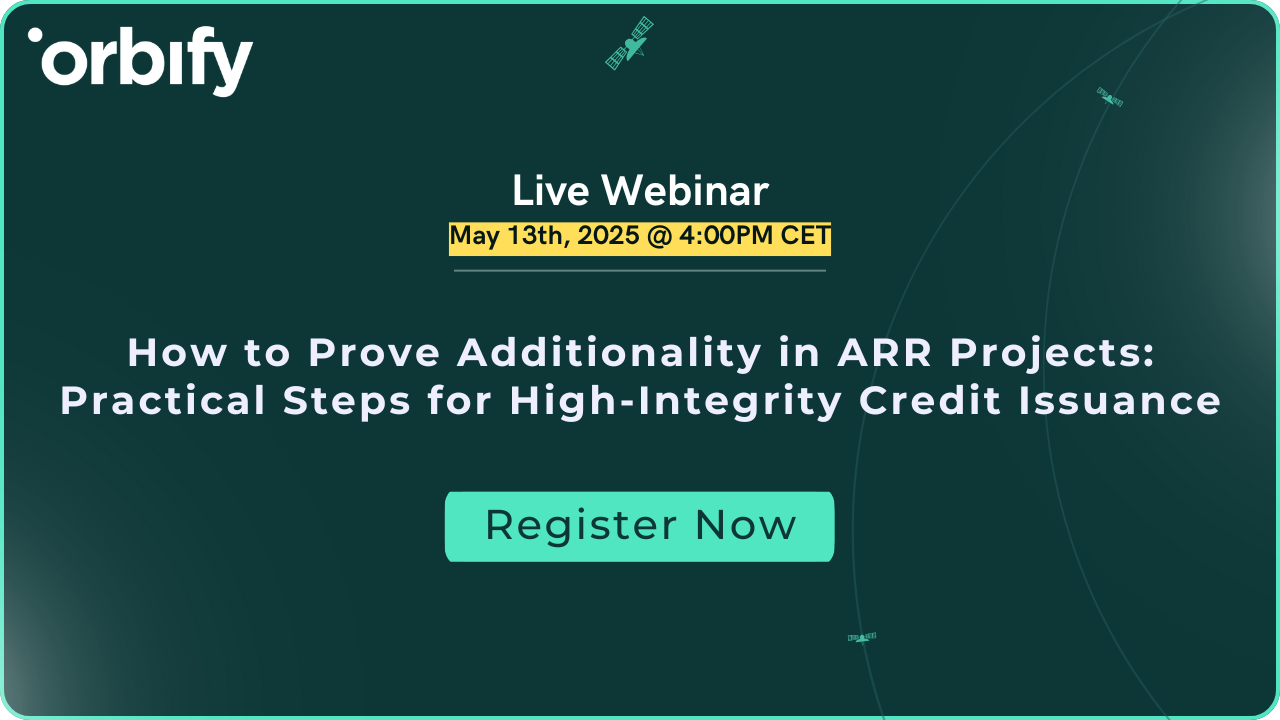 orbify

Live Webinar
May 13th, 2025 @ 4:00PM CET

How to Prove Additionality in ARR Projects: Practical Steps for High-Integrity Credit Issuance

Register Now